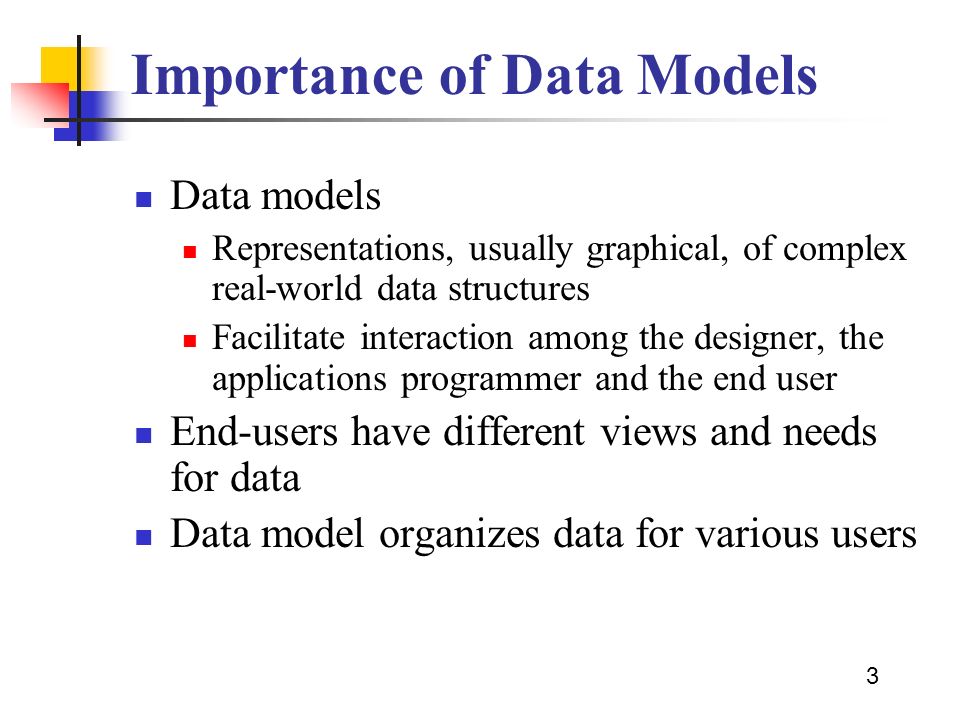 Importance of Data Models

- Data models
  - Representations, usually graphical, of complex real-world data structures
  - Facilitate interaction among the designer, the applications programmer and the end user
- End-users have different views and needs for data
- Data model organizes data for various users

3